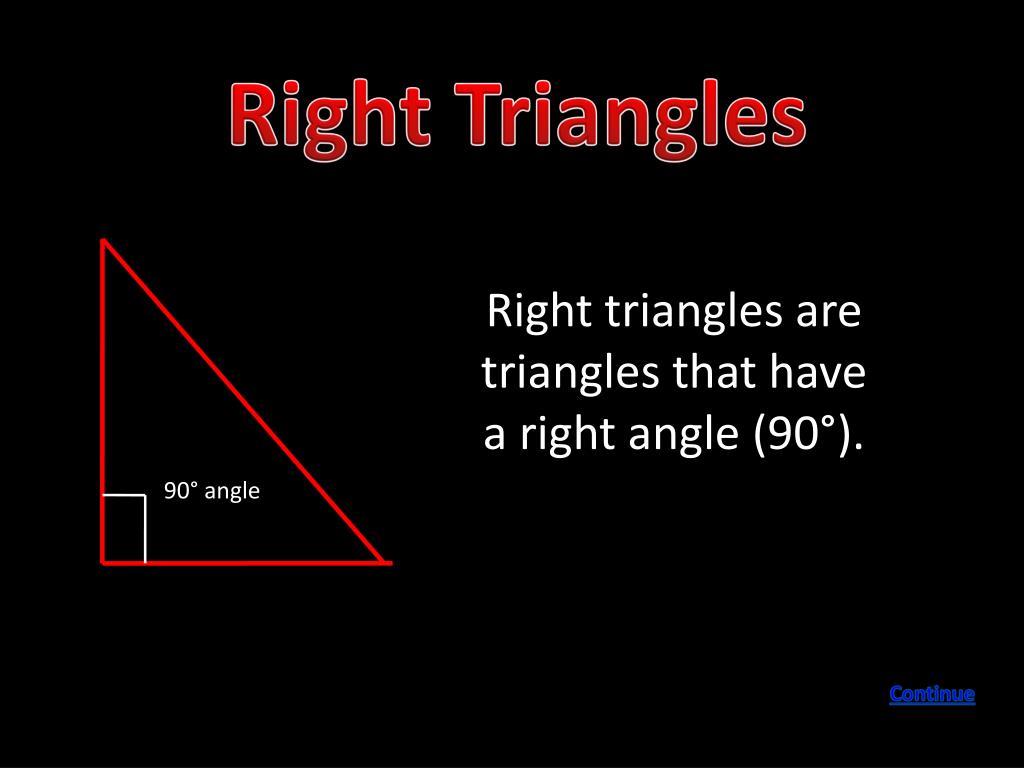 Right Triangles

90° angle

Right triangles are triangles that have a right angle (90°).

Continue